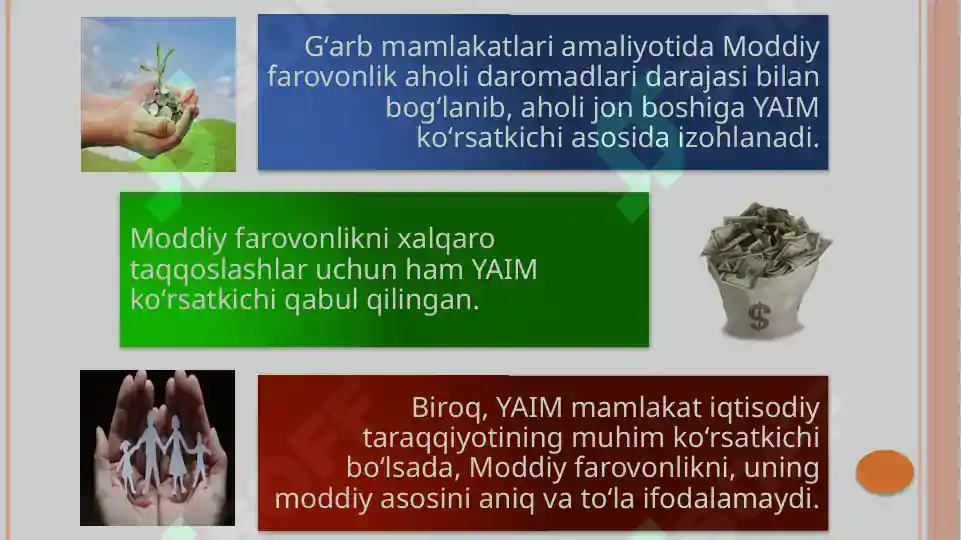 G‘arb mamlakatlari amaliyotida Moddiy farovonlik aholi daromadlari darajasi bilan bog‘lanib, aholi jon boshiga YAIM ko‘rsatkichi asosida izohlanadi.

Moddiy farovonlikni xalqaro taqqoslashlar uchun ham YAIM ko‘rsatkichi qabul qilingan.

$

Biroq, YAIM mamlakat iqtisodiy taraqqiyotining muhim ko‘rsatkichi bo‘lsada, Moddiy farovonlikni, uning moddiy asosini aniq va to‘la ifodalamaydi.